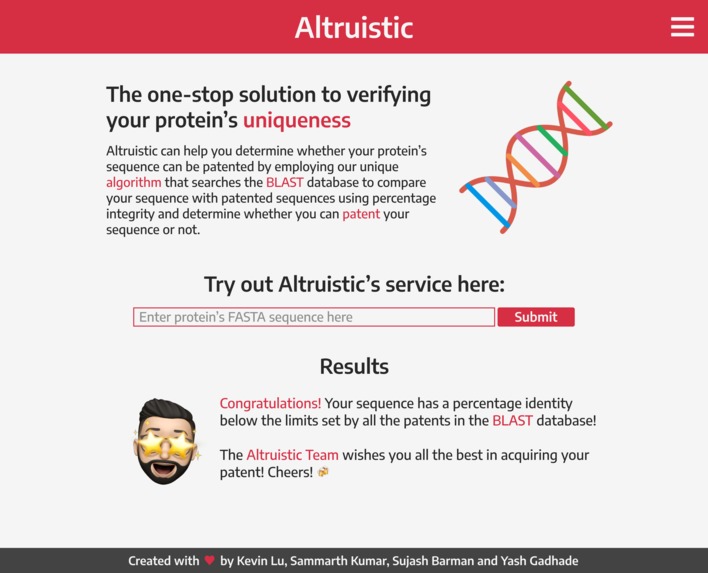 Altruistic

The one-stop solution to verifying your protein's uniqueness

Altruistic can help you determine whether your protein's sequence can be patented by employing our unique algorithm that searches the BLAST database to compare your sequence with patented sequences using percentage integrity and determine whether you can patent your sequence or not.

Try out Altruistic's service here:

Enter protein's FASTA sequence here

Submit

Results

Congratulations! Your sequence has a percentage identity below the limits set by all the patents in the BLAST database!

The Altruistic Team wishes you all the best in acquiring your patent! Cheers! 🍻

Created with ♥ by Kevin Lu, Sammarth Kumar, Sujash Barman and Yash Gadhade